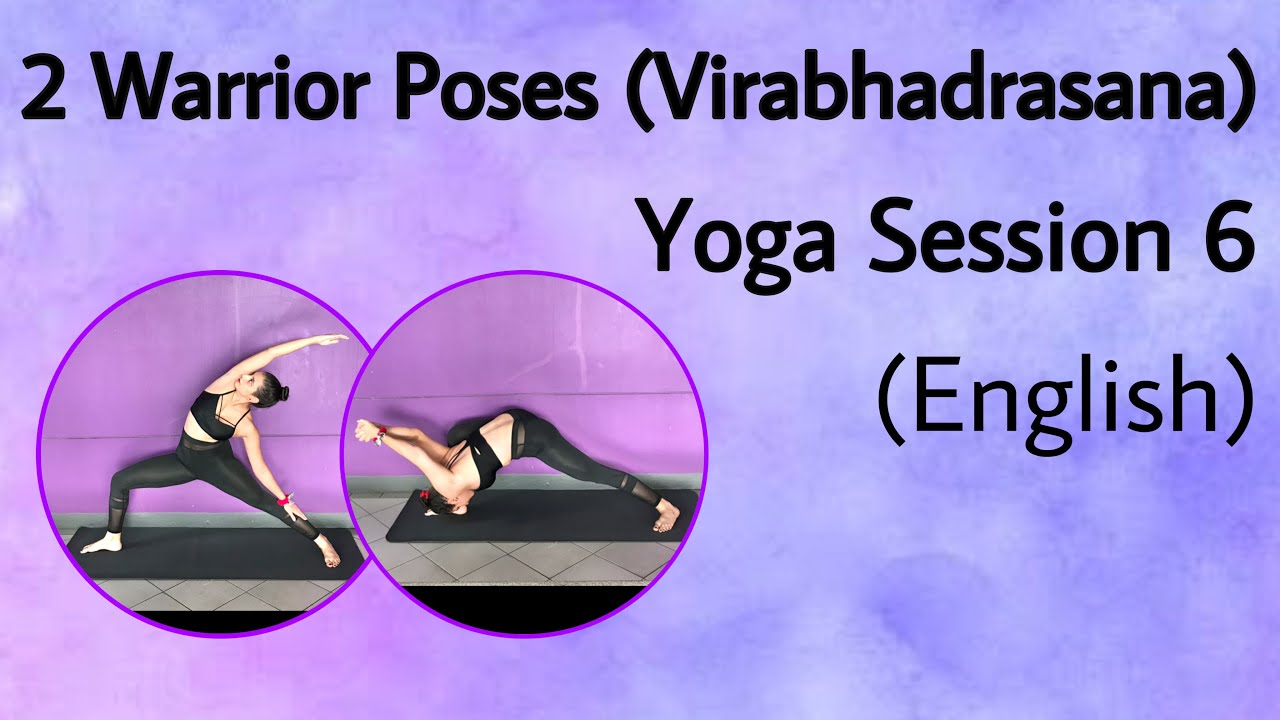 2 Warrior Poses (Virabhadrasana)

Yoga Session 6

(English)